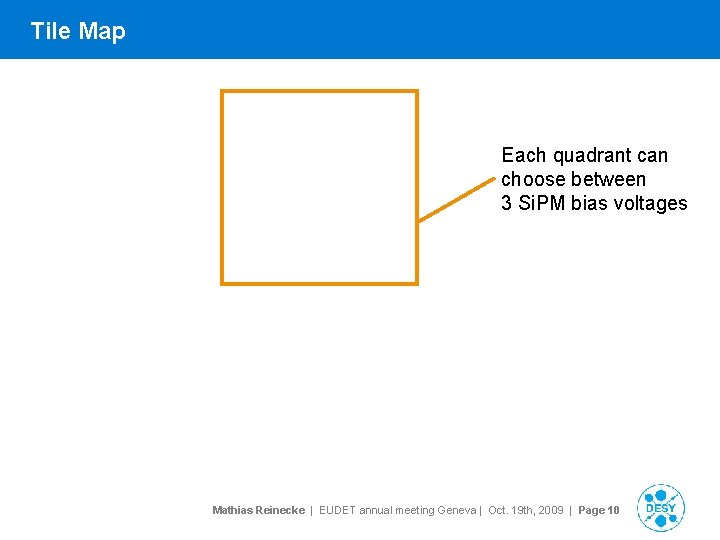 Tile Map

Each quadrant can choose between 3 SiPM bias voltages

Mathias Reinecke | EUDET annual meeting Geneva | Oct. 19th, 2009 | Page 10

DESY